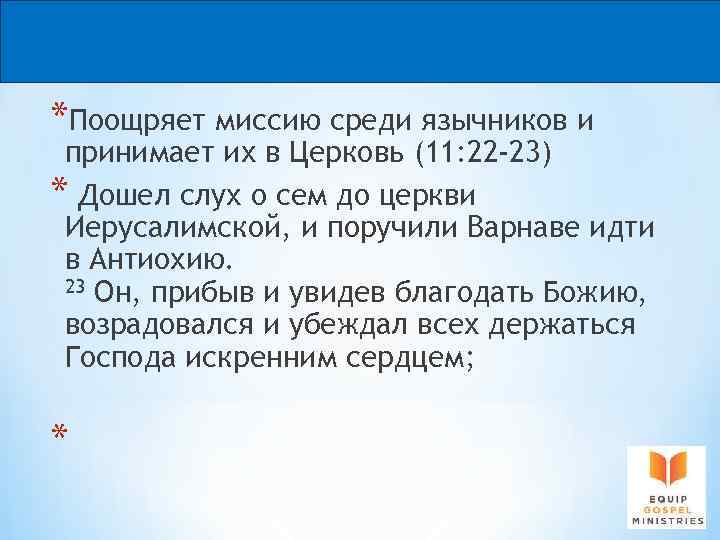 *Поощряет миссию среди язычников и принимает их в Церковь (11:22-23)

* Дошел слух о сем до церкви Иерусалимской, и поручили Варнаве идти в Антиохию.
$^{23}$ Он, прибыв и увидев благодать Божию, возрадовался и убеждал всех держаться Господа искренним сердцем;

*

EQUIP GOSPEL MINISTRIES